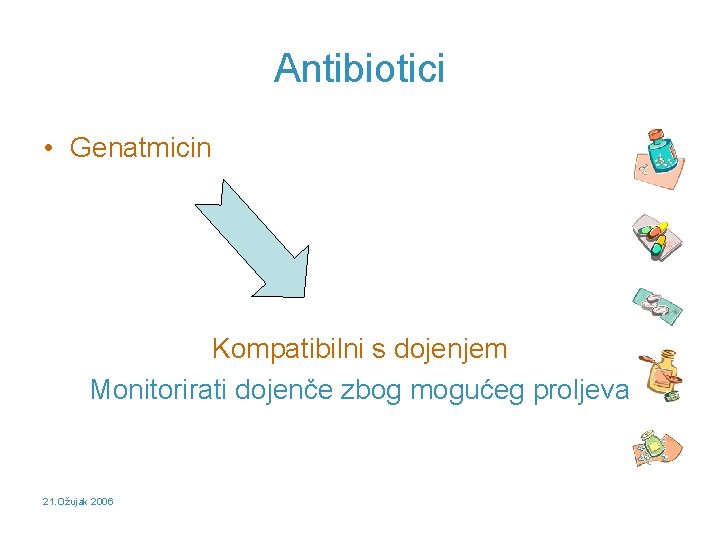 Antibiotici

• Genatmicin

Kompatibilni s dojenjem

Monitorirati dojenče zbog mogućeg proljeva

21.Ožujak 2006